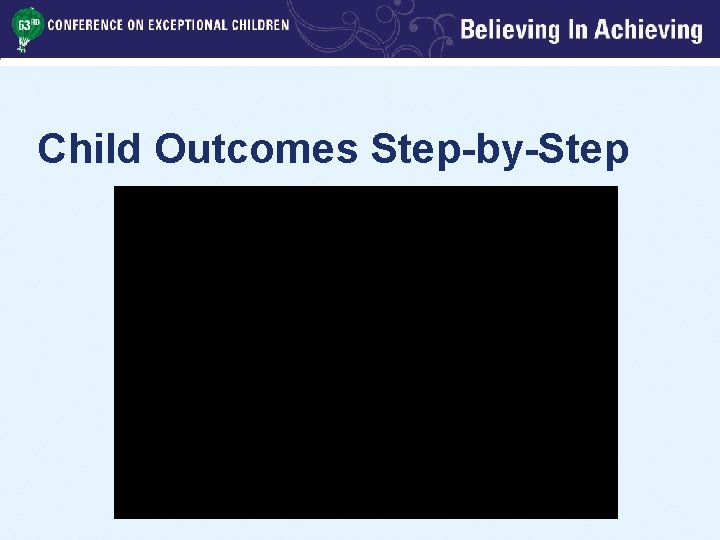 63RD CONFERENCE ON EXCEPTIONAL CHILDREN

Believing In Achieving

Child Outcomes Step-by-Step